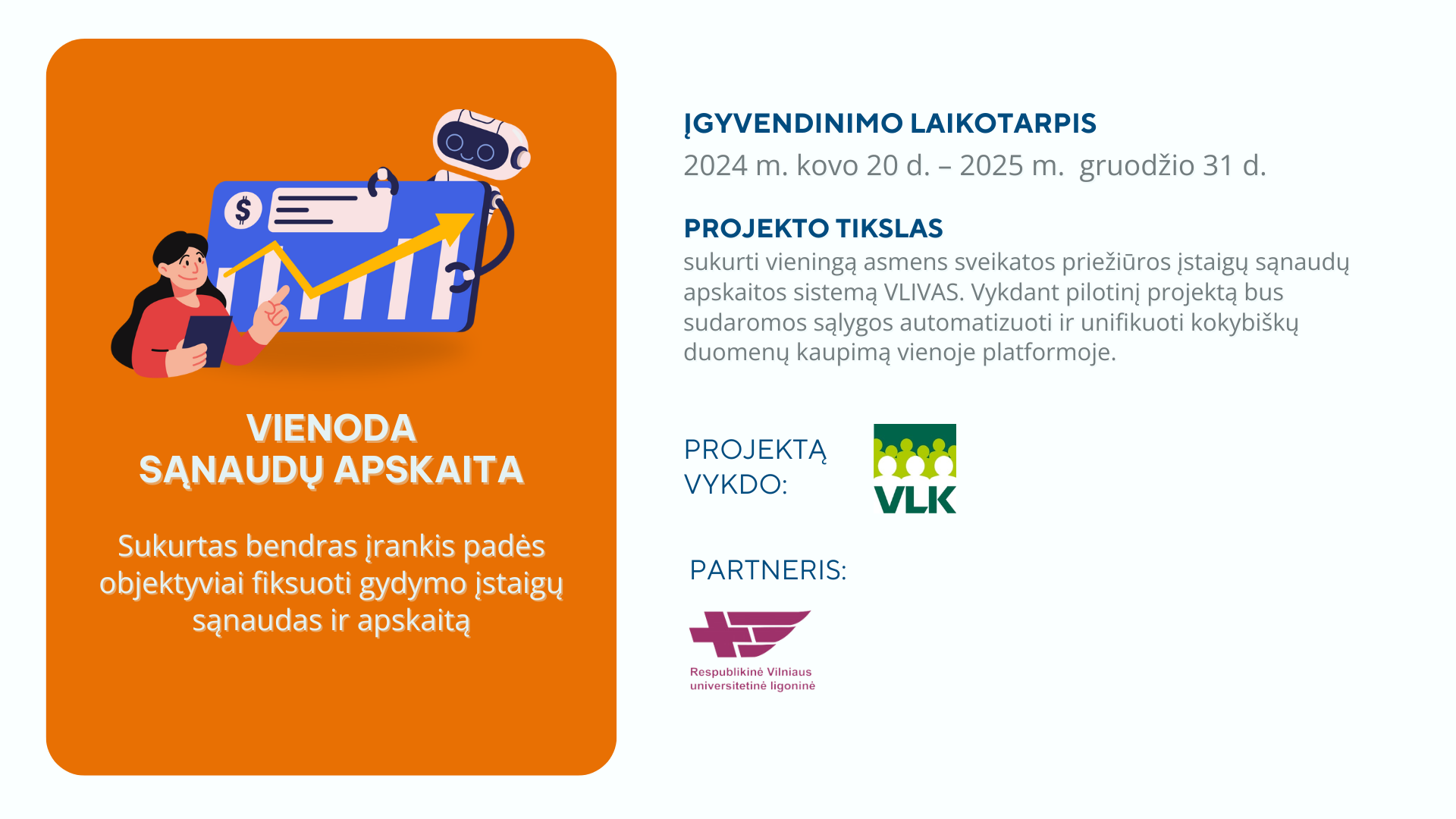 $

VIENODA SĄNAUDŲ APSKAITA

Sukurtas bendras įrankis padės objektyviai fiksuoti gydymo įstaigų sąnaudas ir apskaitą

ĮGYVENDINIMO LAIKOTARPIS
2024 m. kovo 20 d. – 2025 m. gruodžio 31 d.

PROJEKTO TIKSLAS
sukurti vieningą asmens sveikatos priežiūros įstaigų sąnaudų apskaitos sistemą VLIVAS. Vykdant pilotinį projektą bus sudaromos sąlygos automatizuoti ir unifikuoti kokybiškų duomenų kaupimą vienoje platformoje.

PROJEKTĄ VYKDO:

VLK

PARTNERIS:

Respublikinė Vilniaus universitetinė ligoninė